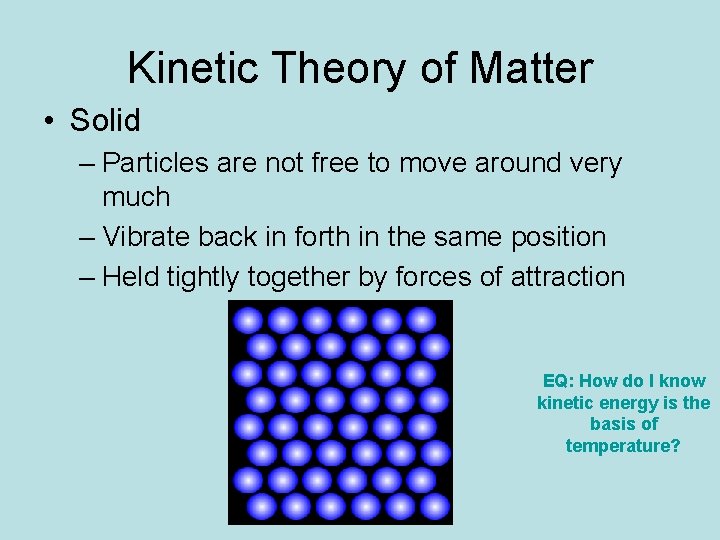 Kinetic Theory of Matter

• Solid

– Particles are not free to move around very much

– Vibrate back in forth in the same position

– Held tightly together by forces of attraction

EQ: How do I know kinetic energy is the basis of temperature?